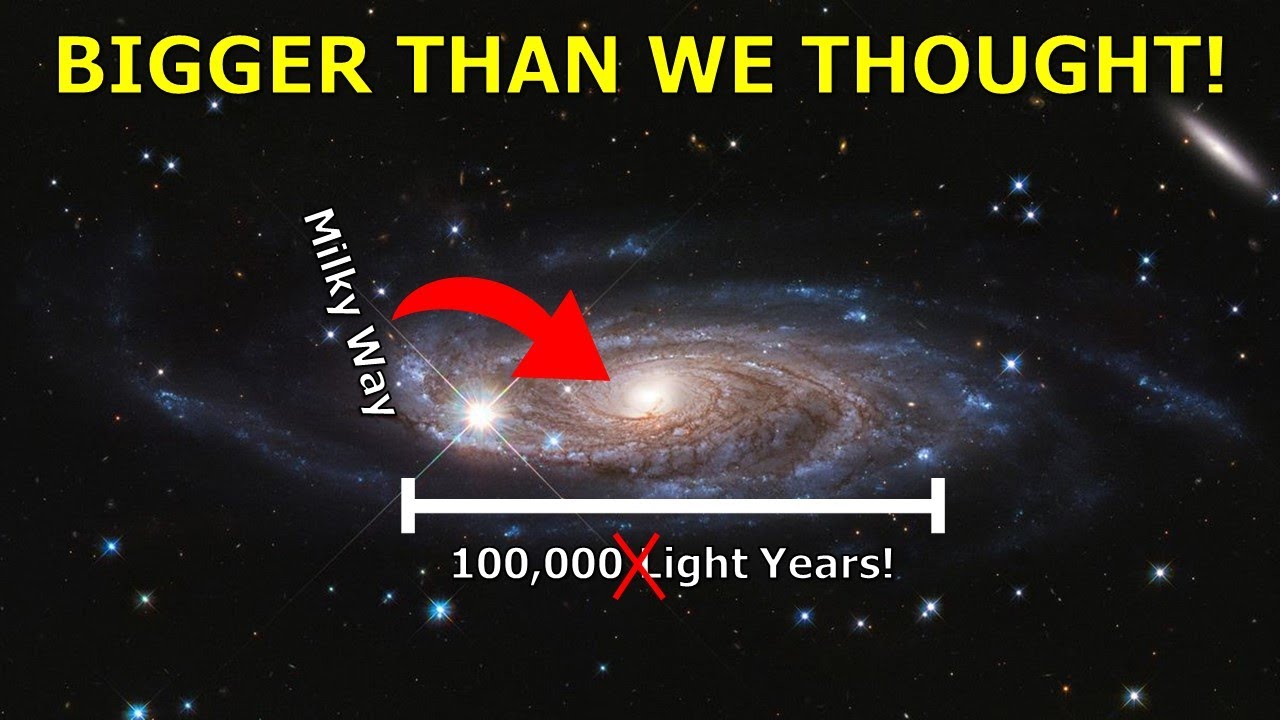 BIGGER THAN WE THOUGHT!

Milky Way

100,000 Light Years!